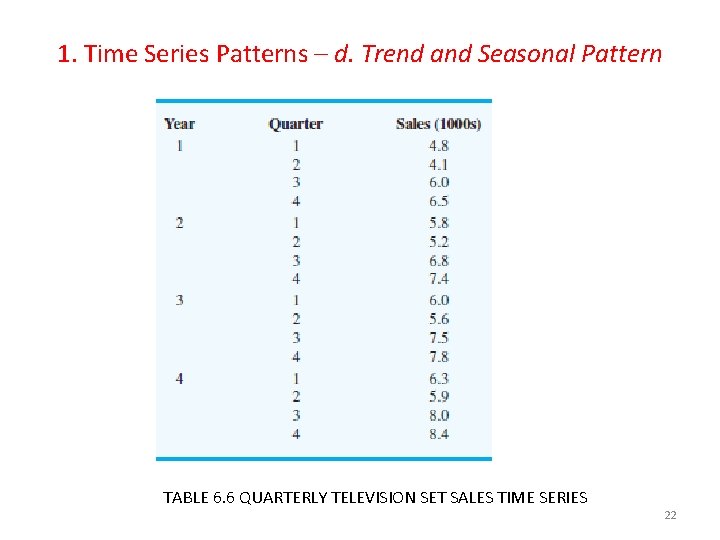 1. Time Series Patterns – d. Trend and Seasonal Pattern

| Year | Quarter | Sales (1000s) |
|---|---|---|
| 1 | 1 | 4.8 |
| | 2 | 4.1 |
| | 3 | 6.0 |
| | 4 | 6.5 |
| 2 | 1 | 5.8 |
| | 2 | 5.2 |
| | 3 | 6.8 |
| | 4 | 7.4 |
| 3 | 1 | 6.0 |
| | 2 | 5.6 |
| | 3 | 7.5 |
| | 4 | 7.8 |
| 4 | 1 | 6.3 |
| | 2 | 5.9 |
| | 3 | 8.0 |
| | 4 | 8.4 |

TABLE 6.6 QUARTERLY TELEVISION SET SALES TIME SERIES

22